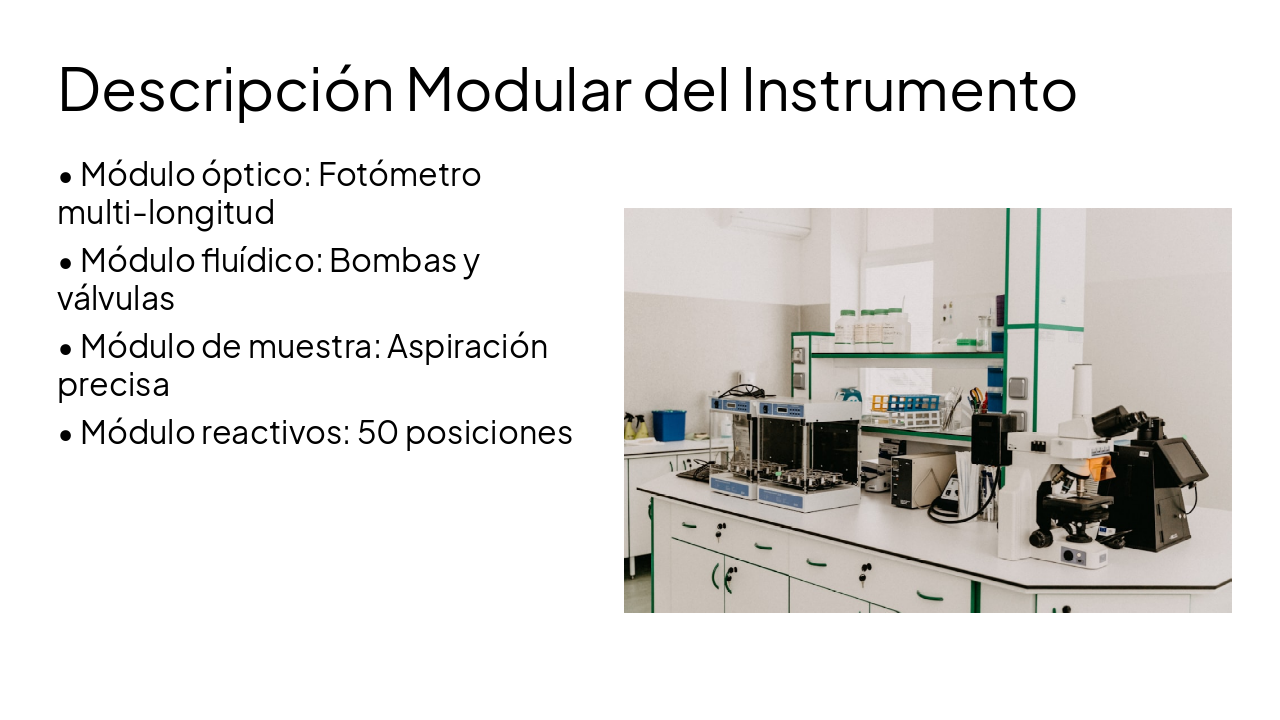 Descripción Modular del Instrumento

• Módulo óptico: Fotómetro multi-longitud

• Módulo fluídico: Bombas y válvulas

• Módulo de muestra: Aspiración precisa

• Módulo reactivos: 50 posiciones